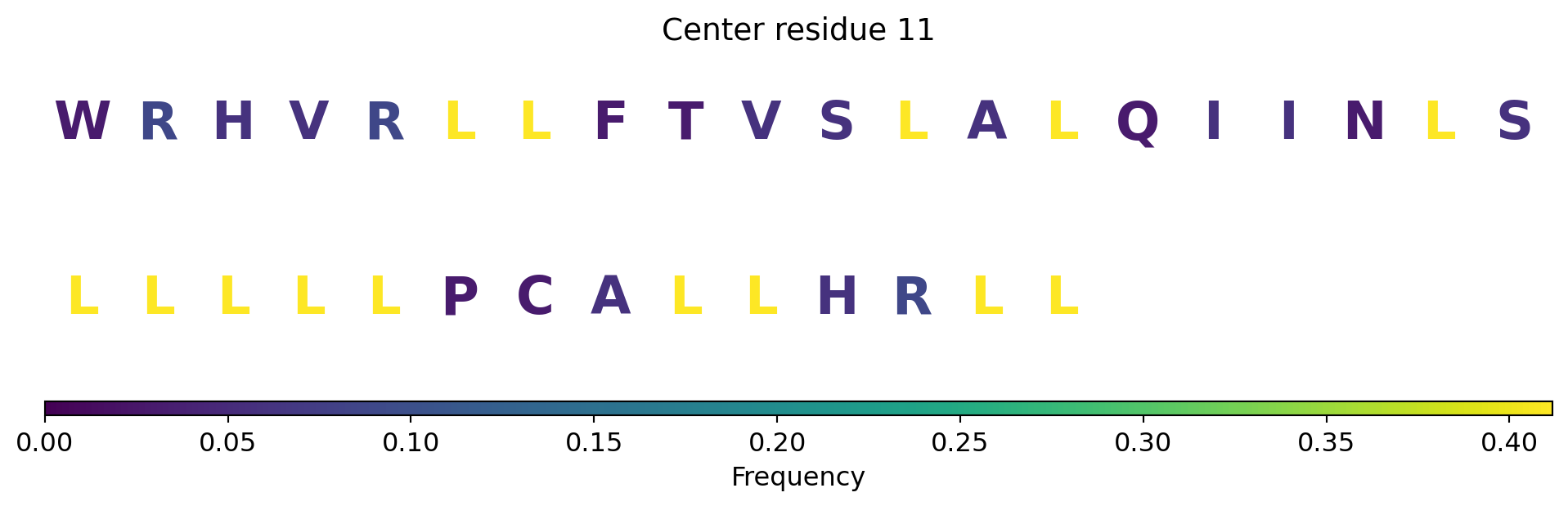 Center residue 11

W R H V R L L F T V S L A L Q I I N L S

L L L L L P C A L L H R L L

0.00 0.05 0.10 0.15 0.20 0.25 0.30 0.35 0.40

Frequency